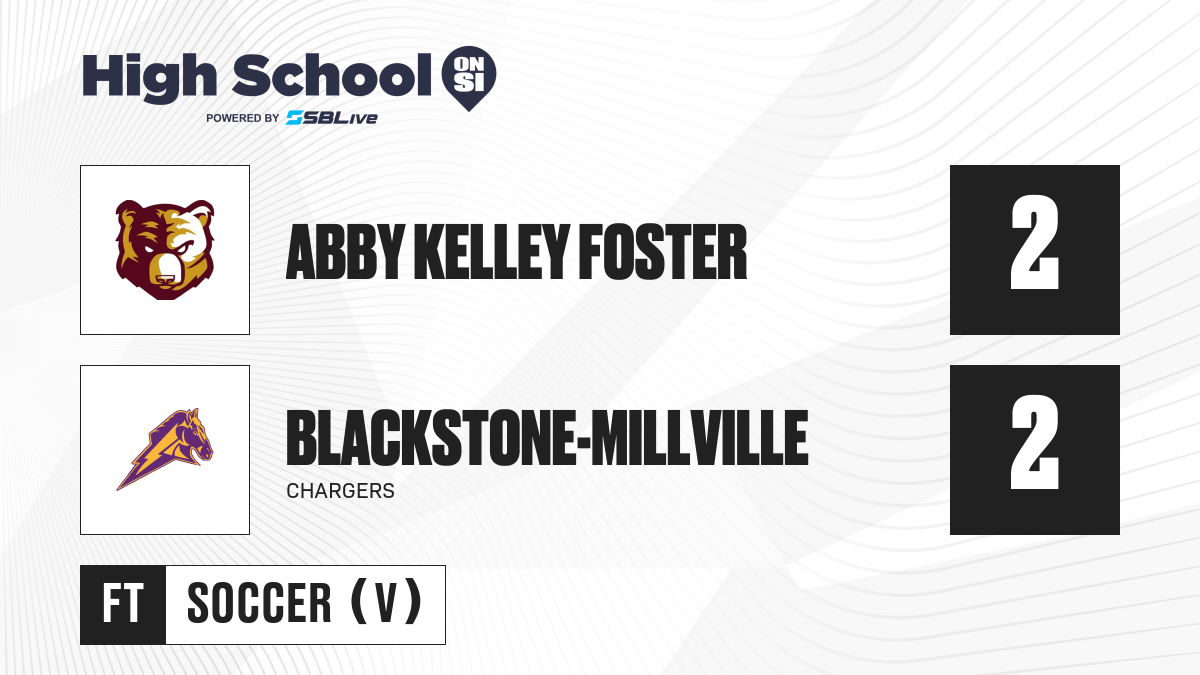 High School ON SI
POWERED BY SBLive

ABBY KELLEY FOSTER

2

BLACKSTONE-MILLVILLE
CHARGERS

2

FT SOCCER (V)